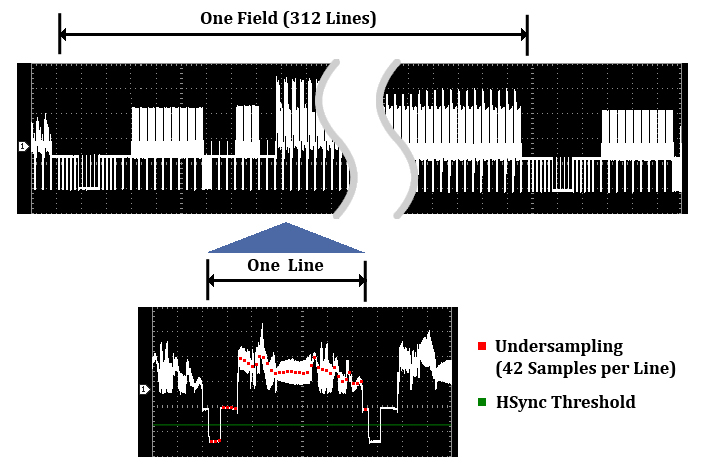 One Field (312 Lines)

1

One Line

1

Undersampling (42 Samples per Line)

HSync Threshold